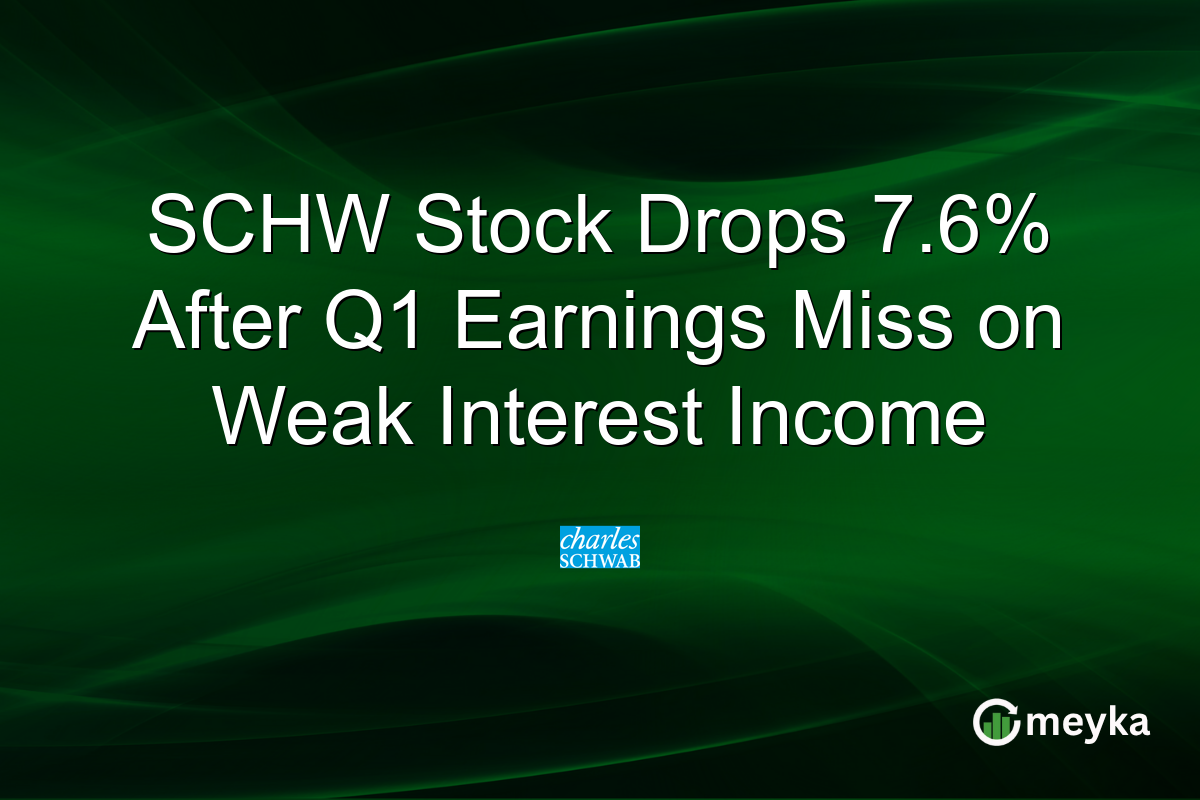 SCHW Stock Drops 7.6% After Q1 Earnings Miss on Weak Interest Income

charles
SCHWAB

meyka